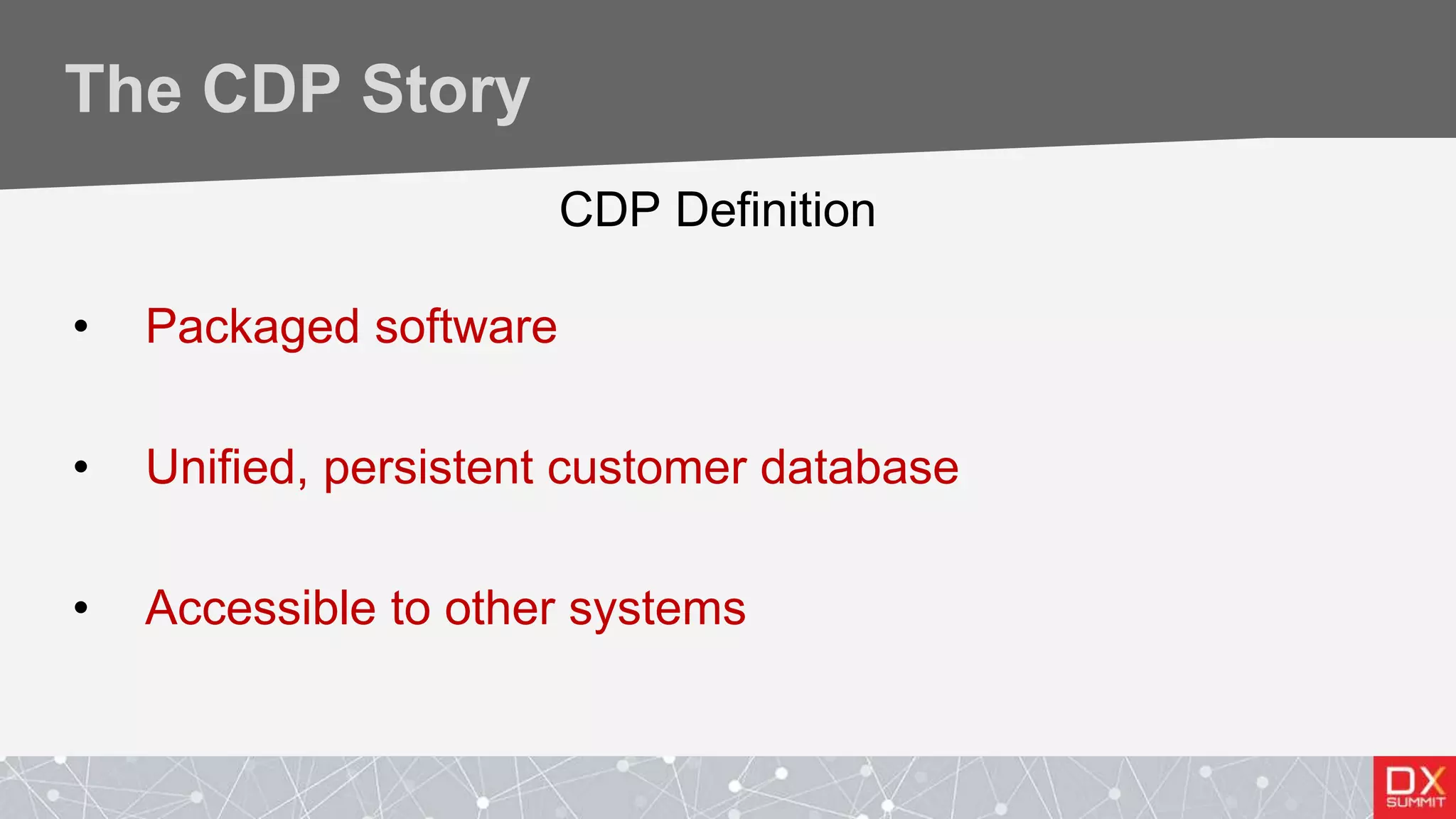 The CDP Story

CDP Definition

• Packaged software

• Unified, persistent customer database

• Accessible to other systems

DX SUMMIT